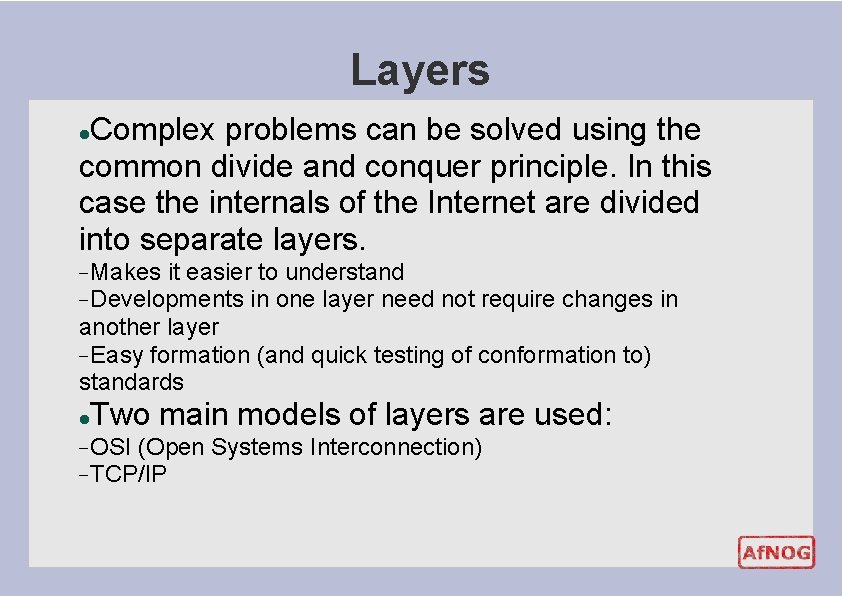 Layers

●Complex problems can be solved using the common divide and conquer principle. In this case the internals of the Internet are divided into separate layers.

–Makes it easier to understand

–Developments in one layer need not require changes in another layer

–Easy formation (and quick testing of conformation to) standards

●Two main models of layers are used:

–OSI (Open Systems Interconnection)

–TCP/IP

AfNOG